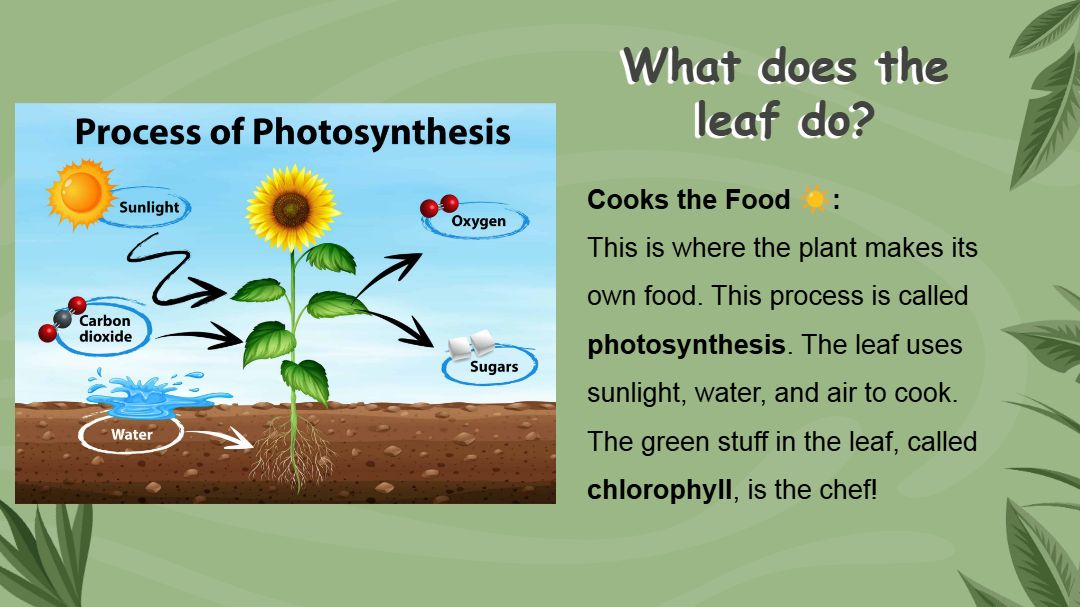 Process of Photosynthesis

Sunlight

Oxygen

Carbon dioxide

Sugars

Water

What does the leaf do?

Cooks the Food ☀️:

This is where the plant makes its own food. This process is called photosynthesis. The leaf uses sunlight, water, and air to cook. The green stuff in the leaf, called chlorophyll, is the chef!